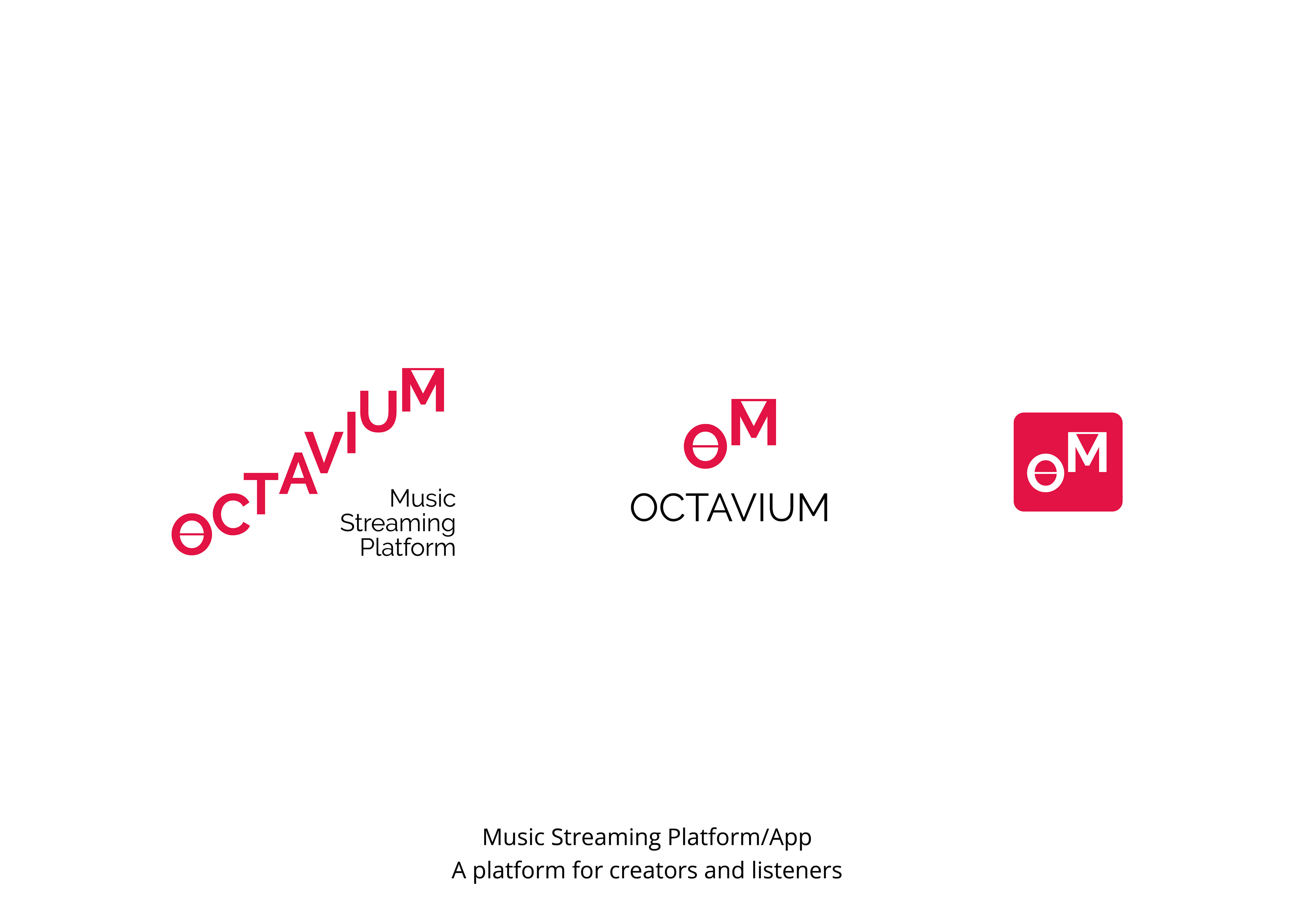 OCTAVIUM

Music Streaming Platform

OM

OCTAVIUM

OM

Music Streaming Platform/App
A platform for creators and listeners